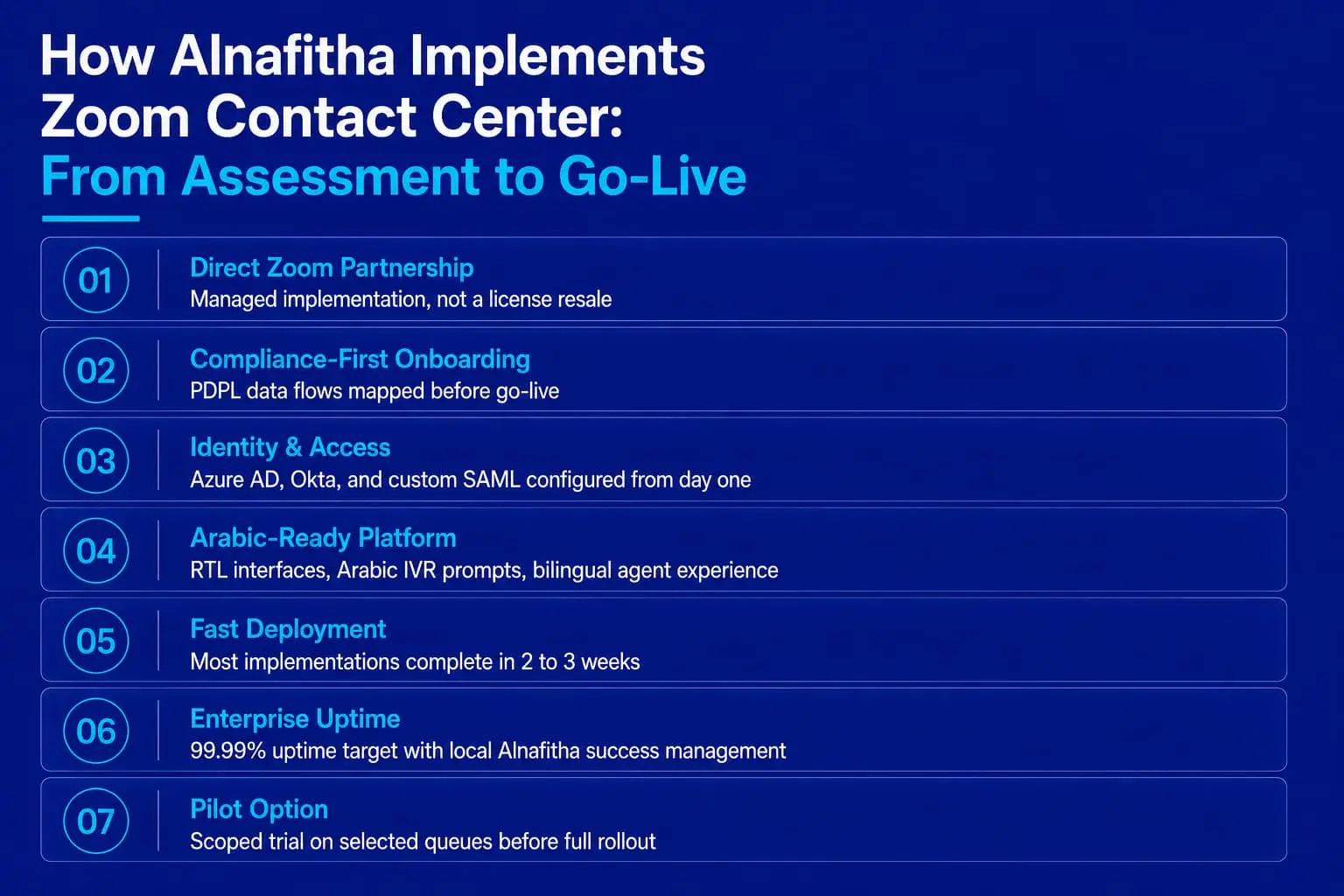 How Alnafitha Implements Zoom Contact Center: From Assessment to Go-Live

01
Direct Zoom Partnership
Managed implementation, not a license resale

02
Compliance-First Onboarding
PDPL data flows mapped before go-live

03
Identity & Access
Azure AD, Okta, and custom SAML configured from day one

04
Arabic-Ready Platform
RTL interfaces, Arabic IVR prompts, bilingual agent experience

05
Fast Deployment
Most implementations complete in 2 to 3 weeks

06
Enterprise Uptime
99.99% uptime target with local Alnafitha success management

07
Pilot Option
Scoped trial on selected queues before full rollout